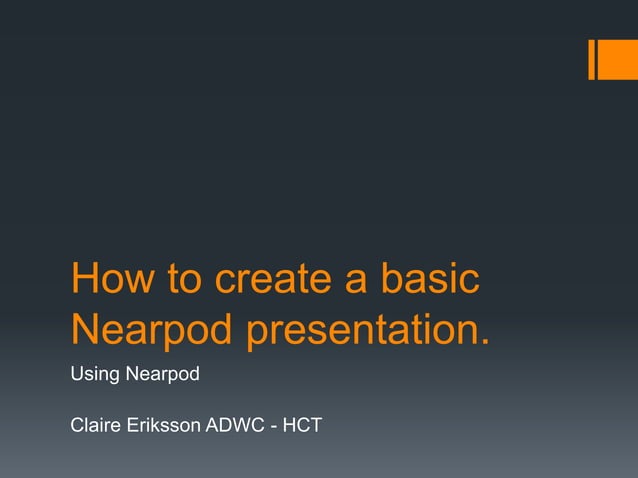 How to create a basic Nearpod presentation.

Using Nearpod

Claire Eriksson ADWC - HCT